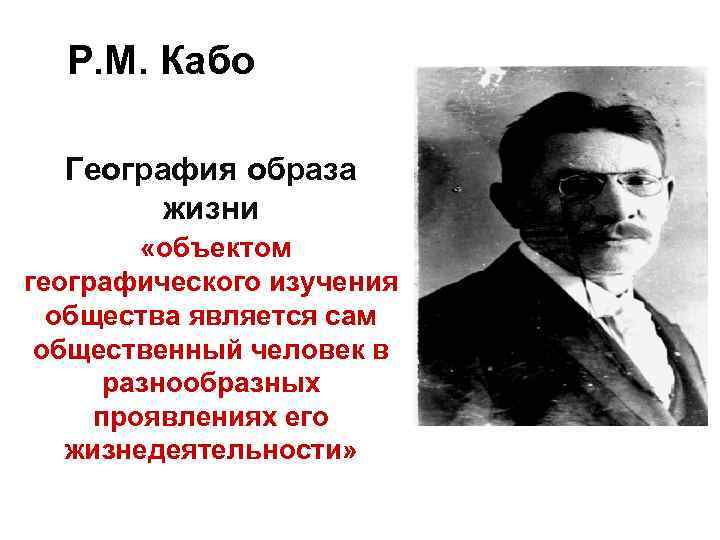 Р.М. Кабо

География образа жизни

«объектом географического изучения общества является сам общественный человек в разнообразных проявлениях его жизнедеятельности»